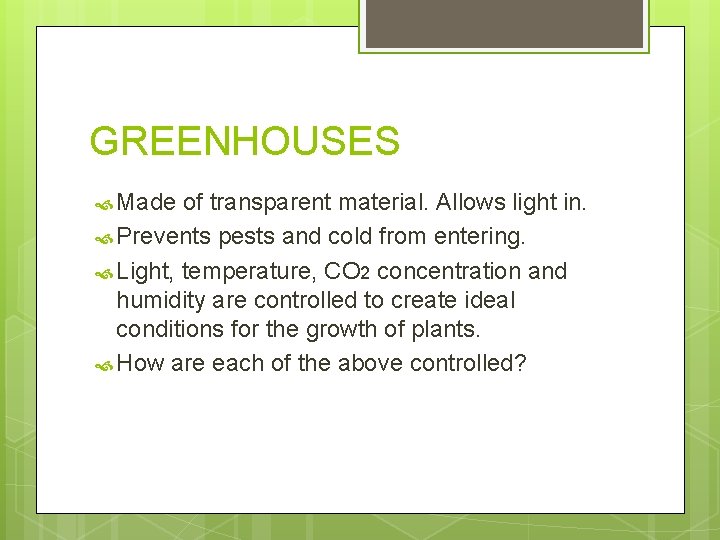 GREENHOUSES

Made of transparent material. Allows light in.

Prevents pests and cold from entering.

Light, temperature, $CO_2$ concentration and humidity are controlled to create ideal conditions for the growth of plants.

How are each of the above controlled?